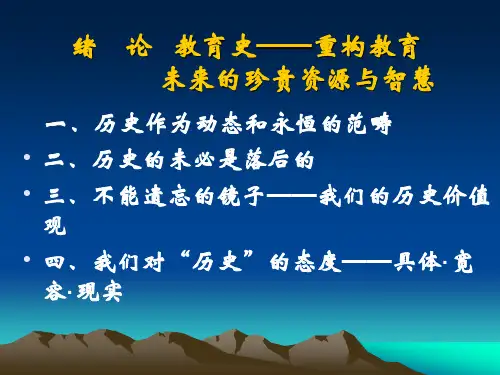 绪　论　教育史——重构教育未来的珍贵资源与智慧

一、历史作为动态和永恒的范畴

• 二、历史的未必是落后的

• 三、不能遗忘的镜子——我们的历史价值观

• 四、我们对“历史”的态度——具体·宽容·现实